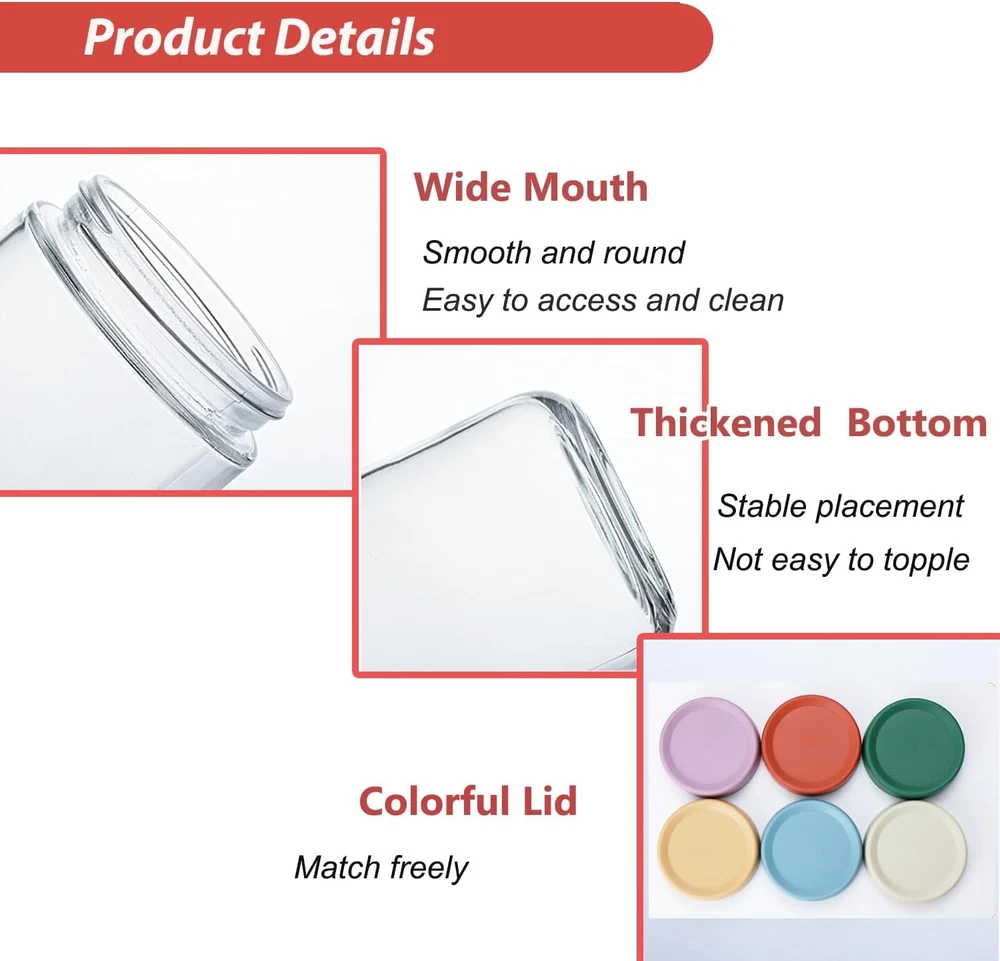 Product Details

Wide Mouth

Smooth and round
Easy to access and clean

Thickened Bottom

Stable placement
Not easy to topple

Colorful Lid

Match freely